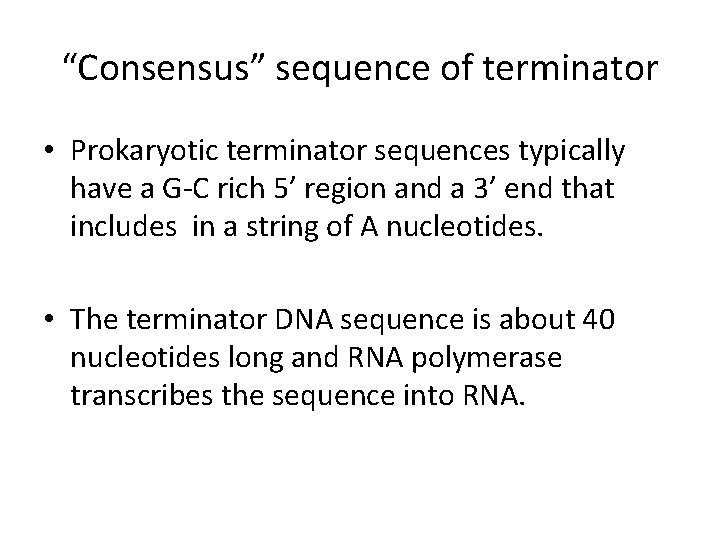 “Consensus” sequence of terminator

• Prokaryotic terminator sequences typically have a G-C rich 5’ region and a 3’ end that includes in a string of A nucleotides.

• The terminator DNA sequence is about 40 nucleotides long and RNA polymerase transcribes the sequence into RNA.